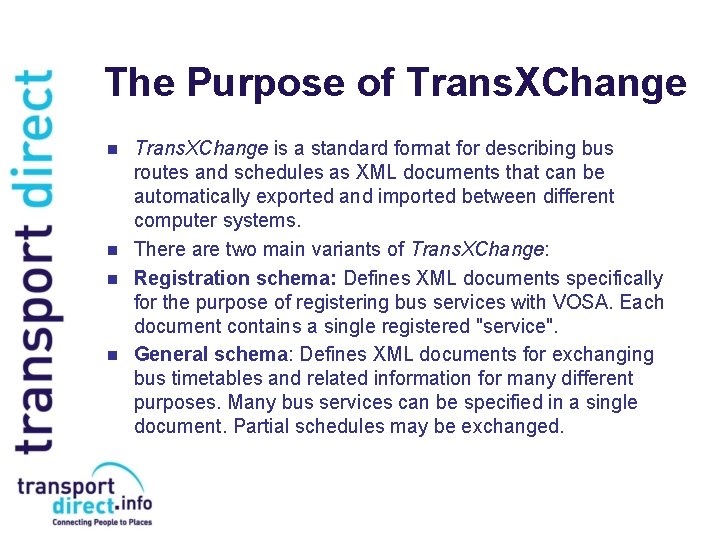 transport direct

The Purpose of TransXChange

- TransXChange is a standard format for describing bus routes and schedules as XML documents that can be automatically exported and imported between different computer systems.
- There are two main variants of TransXChange:
- Registration schema: Defines XML documents specifically for the purpose of registering bus services with VOSA. Each document contains a single registered "service".
- General schema: Defines XML documents for exchanging bus timetables and related information for many different purposes. Many bus services can be specified in a single document. Partial schedules may be exchanged.

transport direct.info
Connecting People to Places